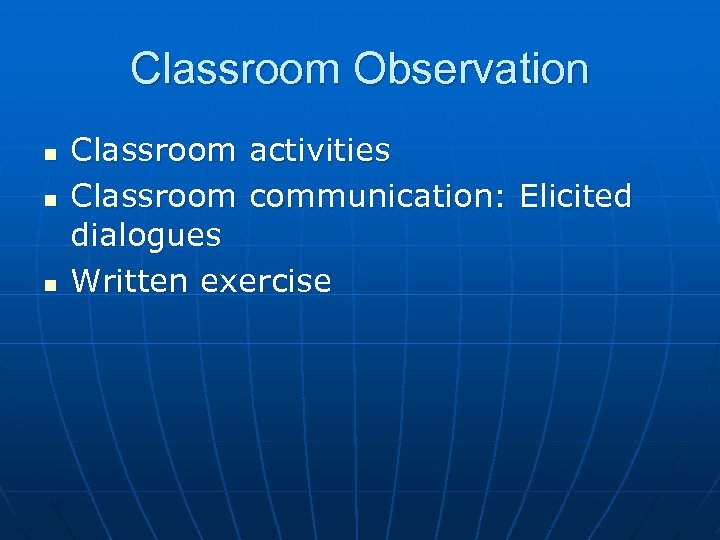 Classroom Observation

- Classroom activities
- Classroom communication: Elicited dialogues
- Written exercise